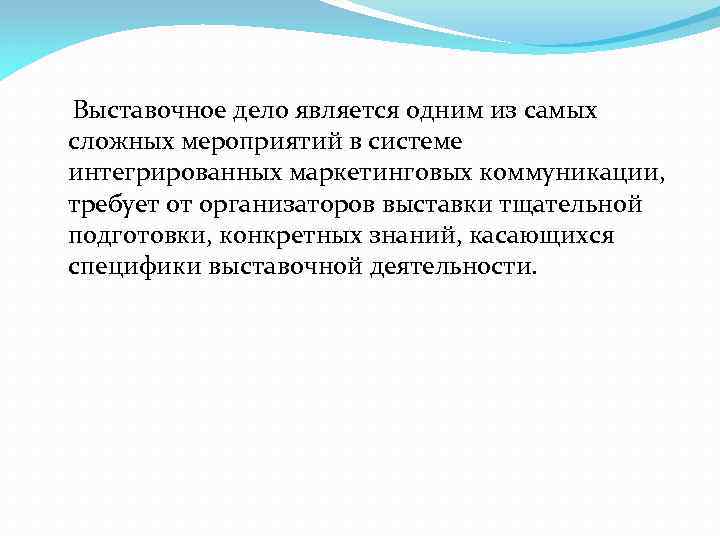 Выставочное дело является одним из самых сложных мероприятий в системе интегрированных маркетинговых коммуникации, требует от организаторов выставки тщательной подготовки, конкретных знаний, касающихся специфики выставочной деятельности.